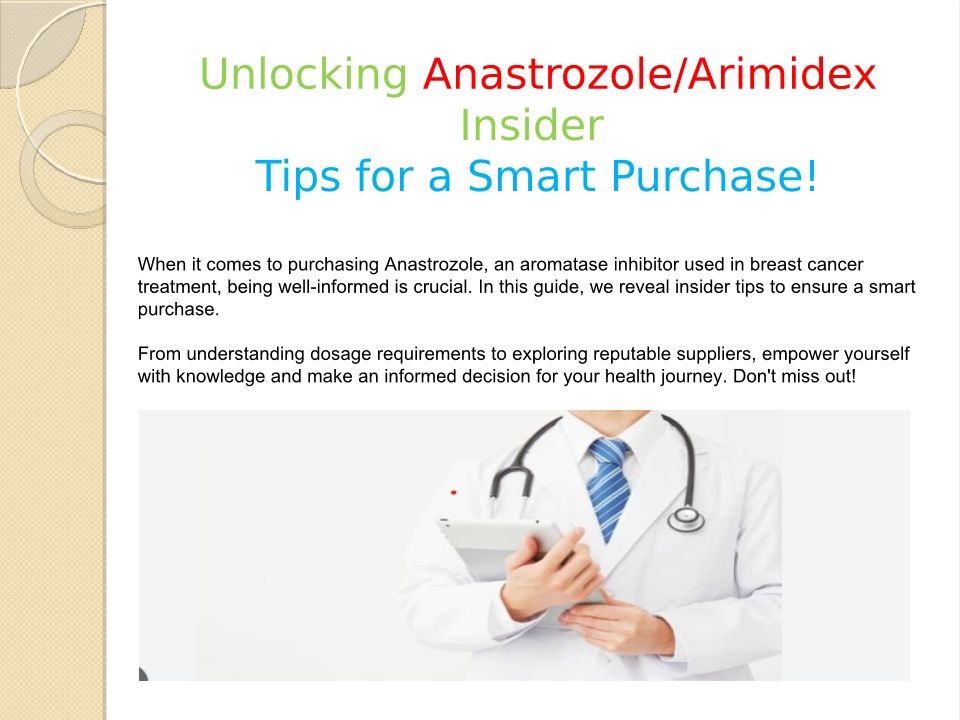 Unlocking Anastrozole/Arimidex Insider
Tips for a Smart Purchase!

When it comes to purchasing Anastrozole, an aromatase inhibitor used in breast cancer treatment, being well-informed is crucial. In this guide, we reveal insider tips to ensure a smart purchase.

From understanding dosage requirements to exploring reputable suppliers, empower yourself with knowledge and make an informed decision for your health journey. Don't miss out!